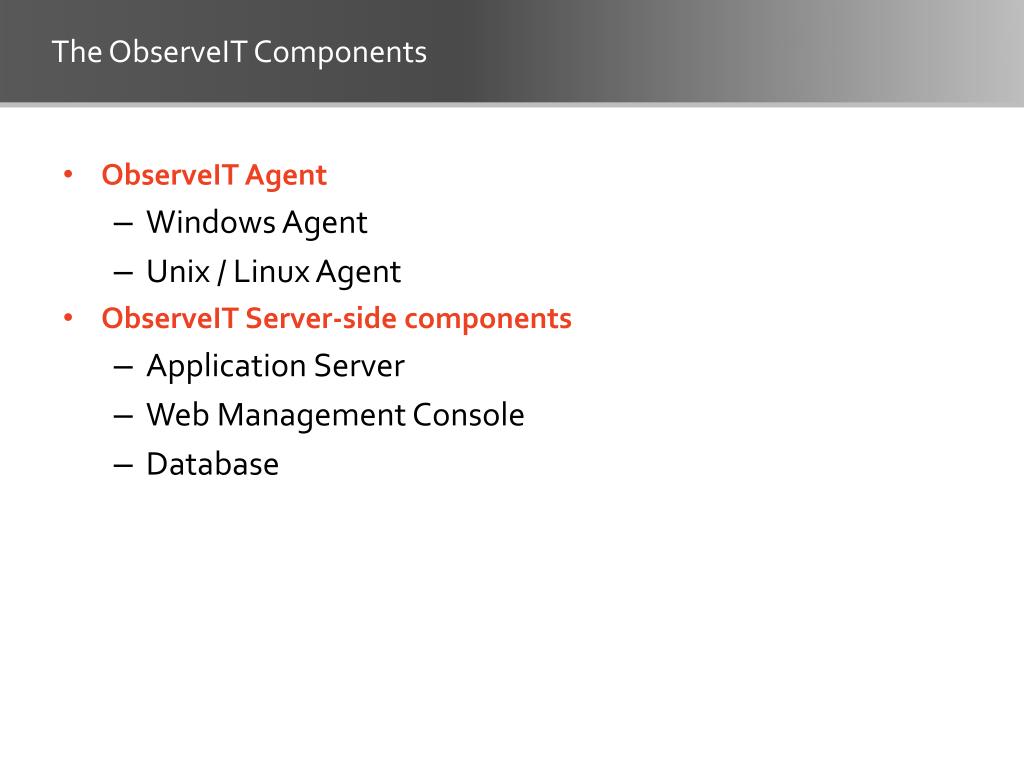 The ObserveIT Components

• ObserveIT Agent
– Windows Agent
– Unix / Linux Agent
• ObserveIT Server-side components
– Application Server
– Web Management Console
– Database